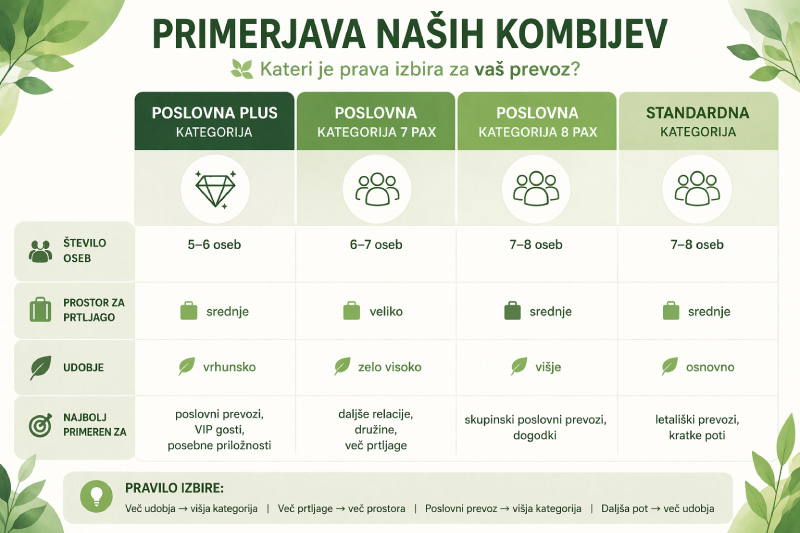 PRIMERJAVA NAŠIH KOMBIJEV

Kateri je prava izbira za vaš prevoz?

| | POSLOVNA PLUS KATEGORIJA | POSLOVNA KATEGORIJA 7 PAX | POSLOVNA KATEGORIJA 8 PAX | STANDARDNA KATEGORIJA |
|---|---|---|---|---|
| ŠTEVILO OSEB | 5–6 oseb | 6–7 oseb | 7–8 oseb | 7–8 oseb |
| PROSTOR ZA PRTLJAGO | srednje | veliko | srednje | srednje |
| UDOBJE | vrhunsko | zelo visoko | višje | osnovno |
| NAJBOLJ PRIMEREN ZA | poslovni prevozi, VIP gosti, posebne priložnosti | daljše relacije, družine, več prtljage | skupinski poslovni prevozi, dogodki | letališki prevozi, kratke poti |

PRAVILO IZBIRE:

Več udobja → višja kategorija | Več prtljage → več prostora | Poslovni prevoz → višja kategorija | Daljša pot → več udobja